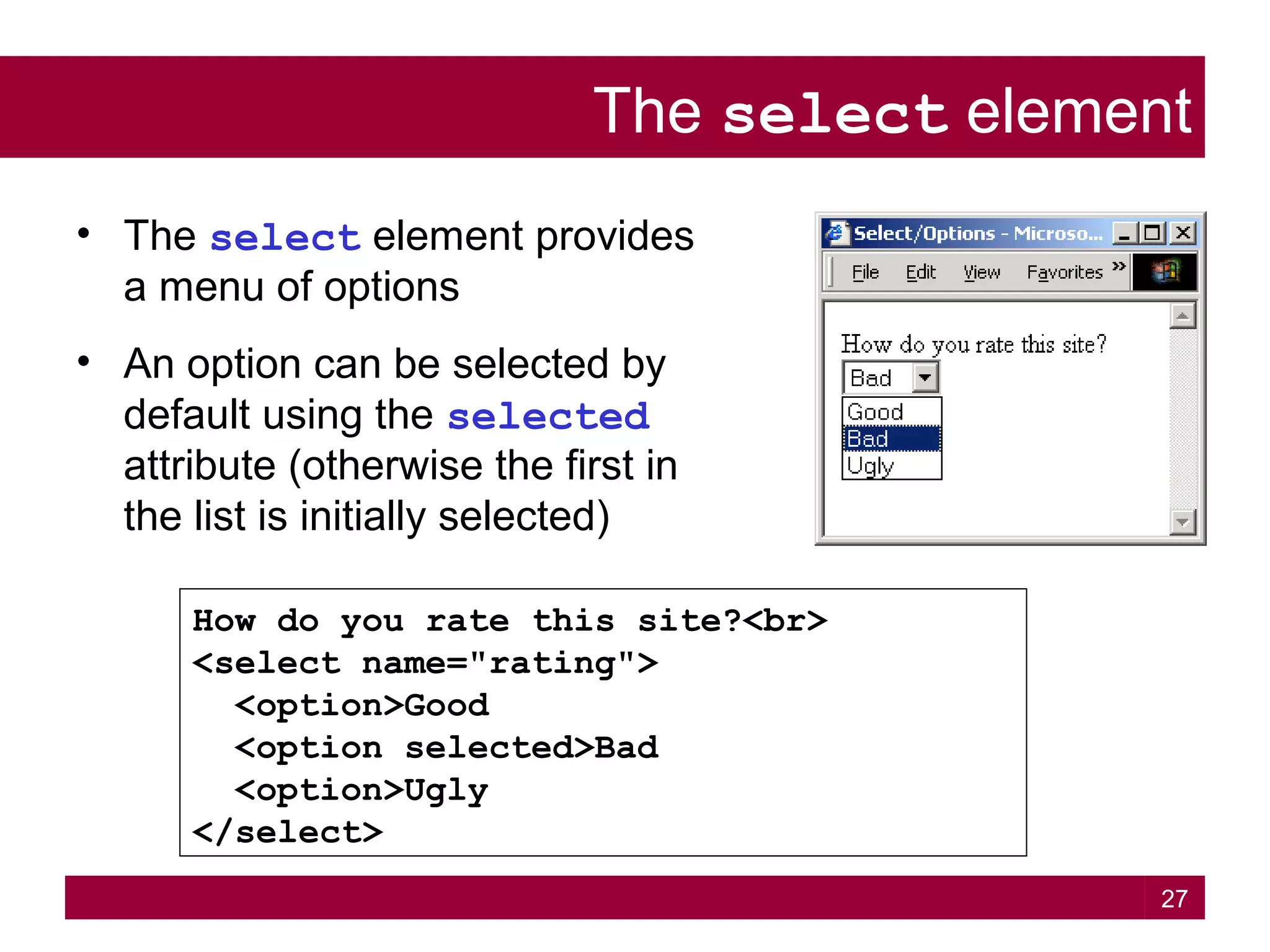 The select element

• The select element provides a menu of options

• An option can be selected by default using the selected attribute (otherwise the first in the list is initially selected)

Select/Options - Microso...

File Edit View Favorites »

How do you rate this site?

Bad

Good
Bad
Ugly

How do you rate this site?<br>
<select name="rating">
  <option>Good
  <option selected>Bad
  <option>Ugly
</select>

27